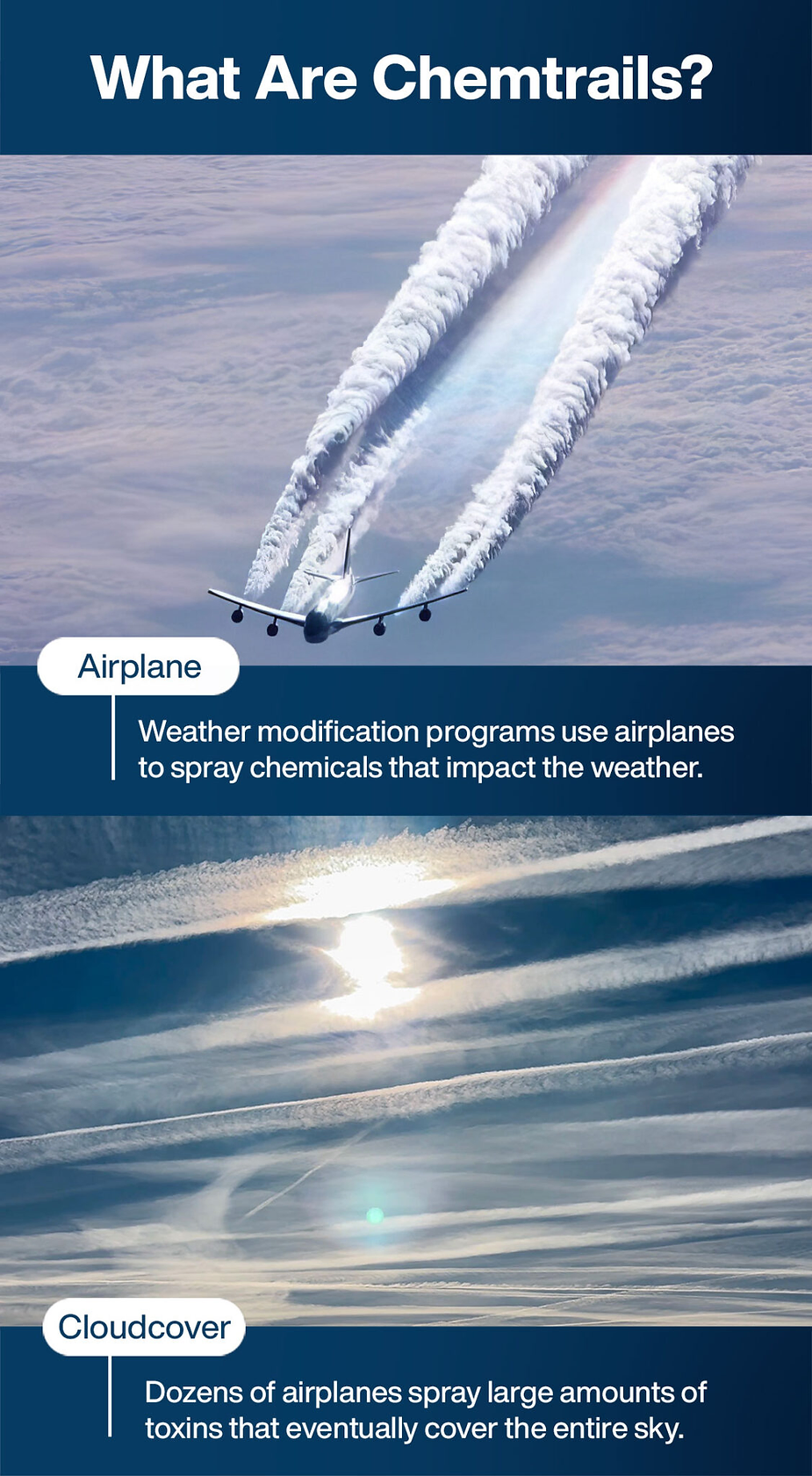 What Are Chemtrails?

Airplane

Weather modification programs use airplanes to spray chemicals that impact the weather.

Cloudcover

Dozens of airplanes spray large amounts of toxins that eventually cover the entire sky.